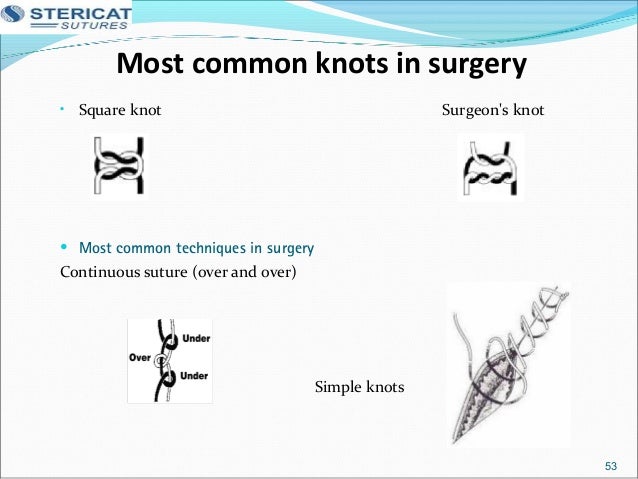 STERICAT
SUTURES

Most common knots in surgery

• Square knot

Surgeon's knot

• Most common techniques in surgery

Continuous suture (over and over)

Under
Over
Under

Simple knots

53